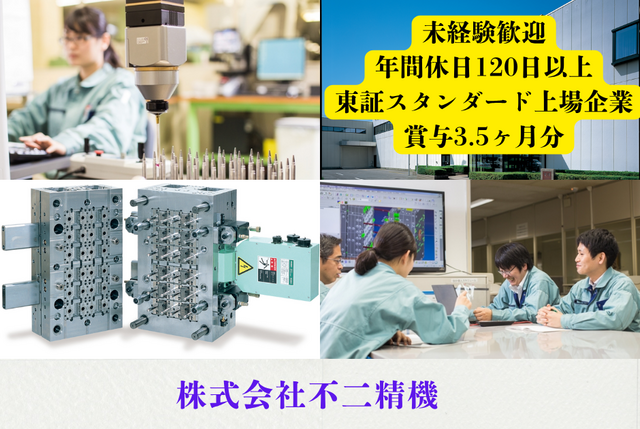 未経験歓迎
年間休日120日以上
東証スタンダード上場企業
賞与3.5ヶ月分

株式会社不二精機